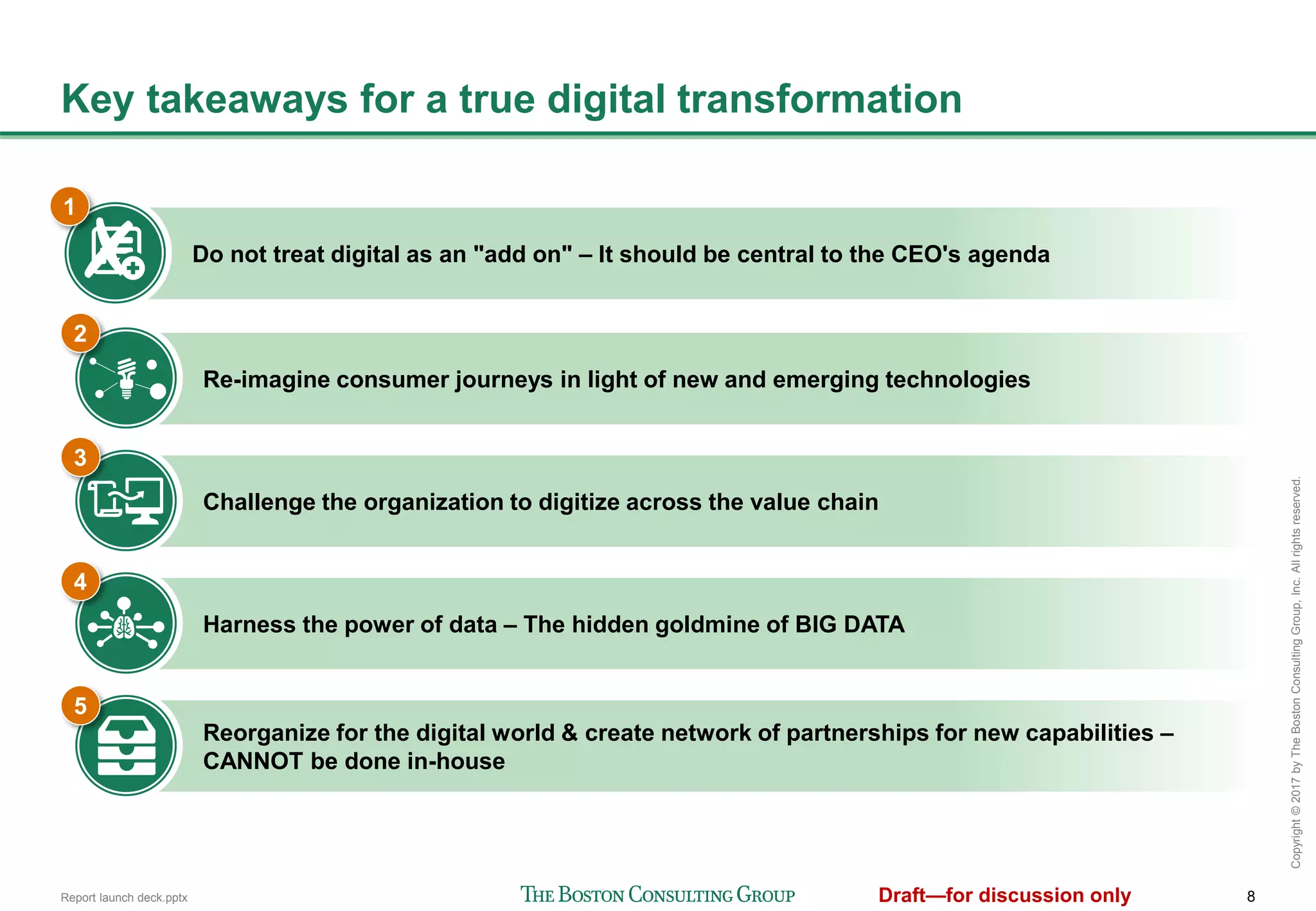 Key takeaways for a true digital transformation

1

Do not treat digital as an "add on" – It should be central to the CEO's agenda

2

Re-imagine consumer journeys in light of new and emerging technologies

3

Challenge the organization to digitize across the value chain

4

Harness the power of data – The hidden goldmine of BIG DATA

5

Reorganize for the digital world & create network of partnerships for new capabilities – CANNOT be done in-house

Copyright © 2017 by The Boston Consulting Group, Inc. All rights reserved.

Report launch deck.pptx

THE BOSTON CONSULTING GROUP

Draft—for discussion only

8